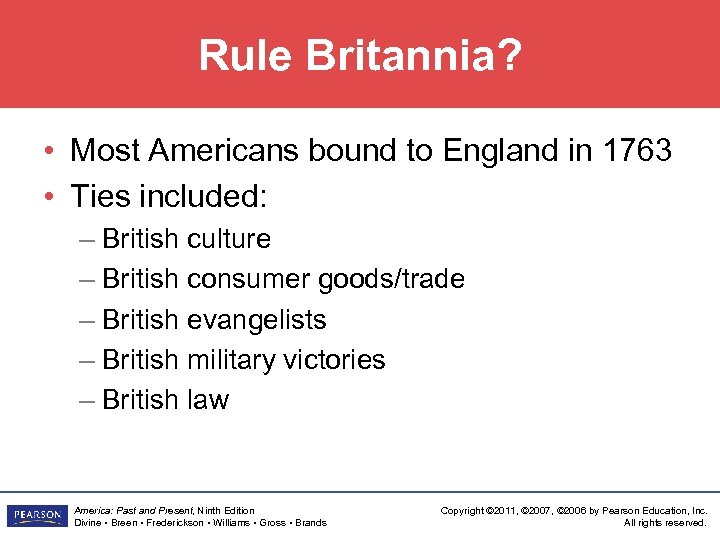 Rule Britannia?

• Most Americans bound to England in 1763
• Ties included:
– British culture
– British consumer goods/trade
– British evangelists
– British military victories
– British law

PEARSON

America: Past and Present, Ninth Edition
Divine • Breen • Frederickson • Williams • Gross • Brands

Copyright ©2011, ©2007, ©2006 by Pearson Education, Inc.
All rights reserved.